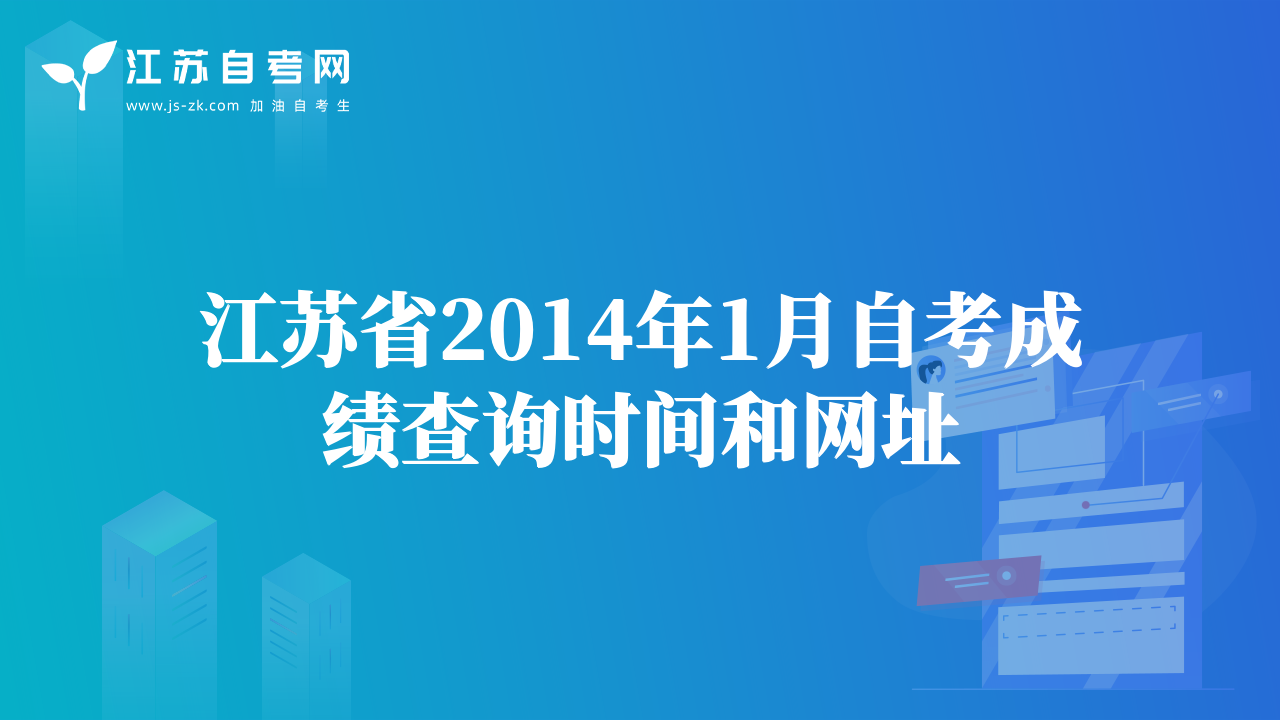 江苏自考网
www.js-zk.com 加油自考生

江苏省2014年1月自考成绩查询时间和网址